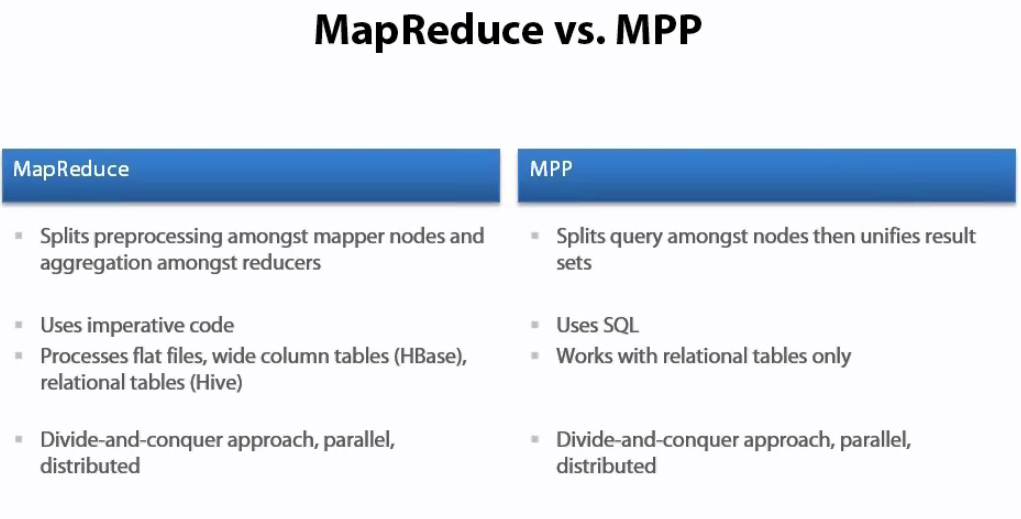 MapReduce vs. MPP

MapReduce

- Splits preprocessing amongst mapper nodes and aggregation amongst reducers

- Uses imperative code
- Processes flat files, wide column tables (HBase), relational tables (Hive)

- Divide-and-conquer approach, parallel, distributed

MPP

- Splits query amongst nodes then unifies result sets

- Uses SQL
- Works with relational tables only

- Divide-and-conquer approach, parallel, distributed